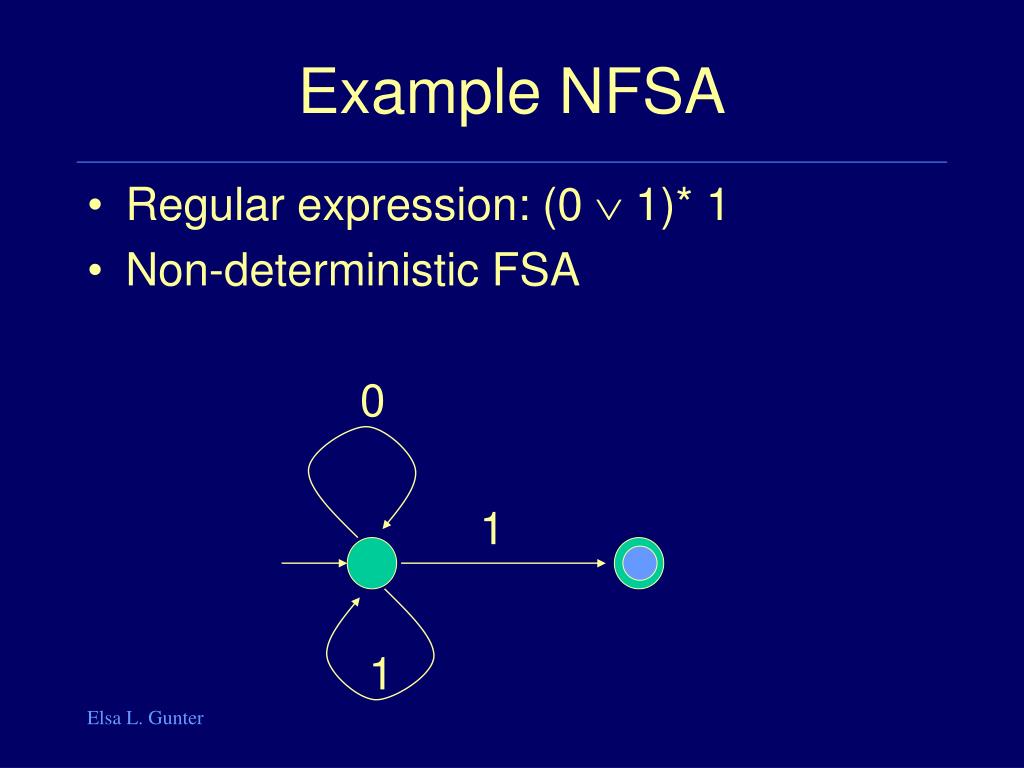 Example NFSA

• Regular expression: $(0 \vee 1)^* 1$
• Non-deterministic FSA

0

1

1

Elsa L. Gunter